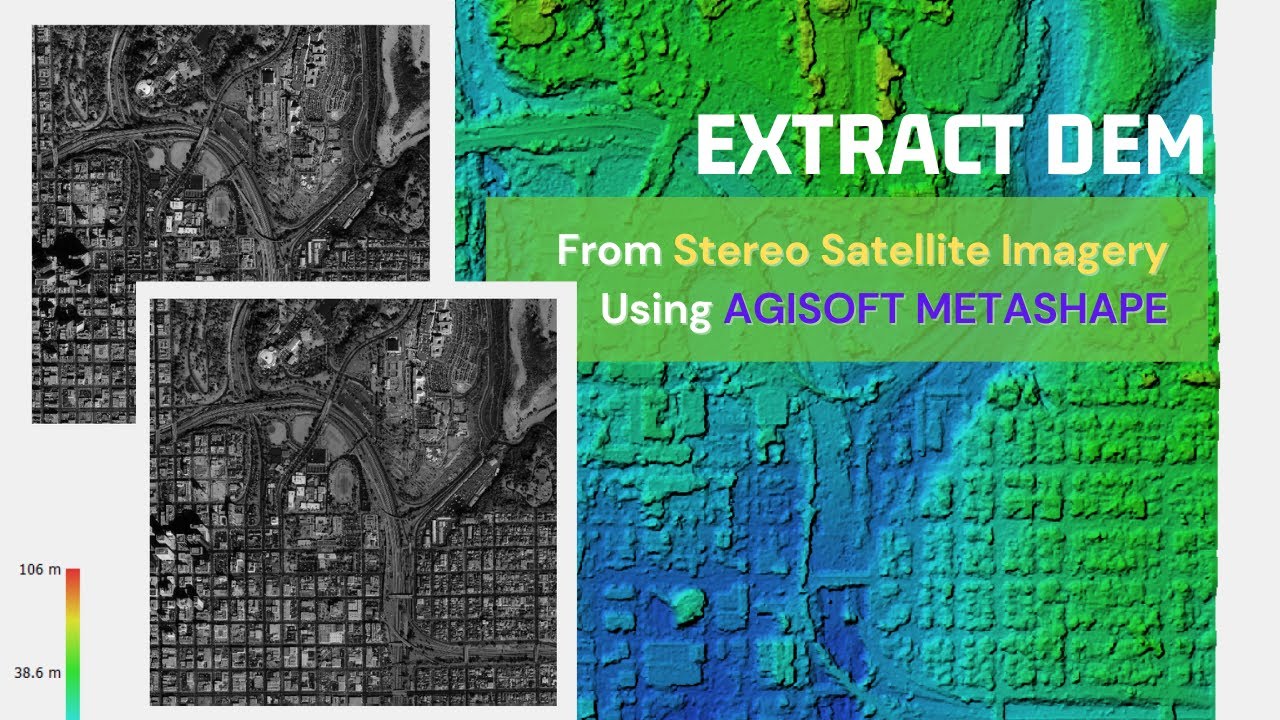 EXTRACT DEM

From Stereo Satellite Imagery Using AGISOFT METASHAPE

106 m

38.6 m